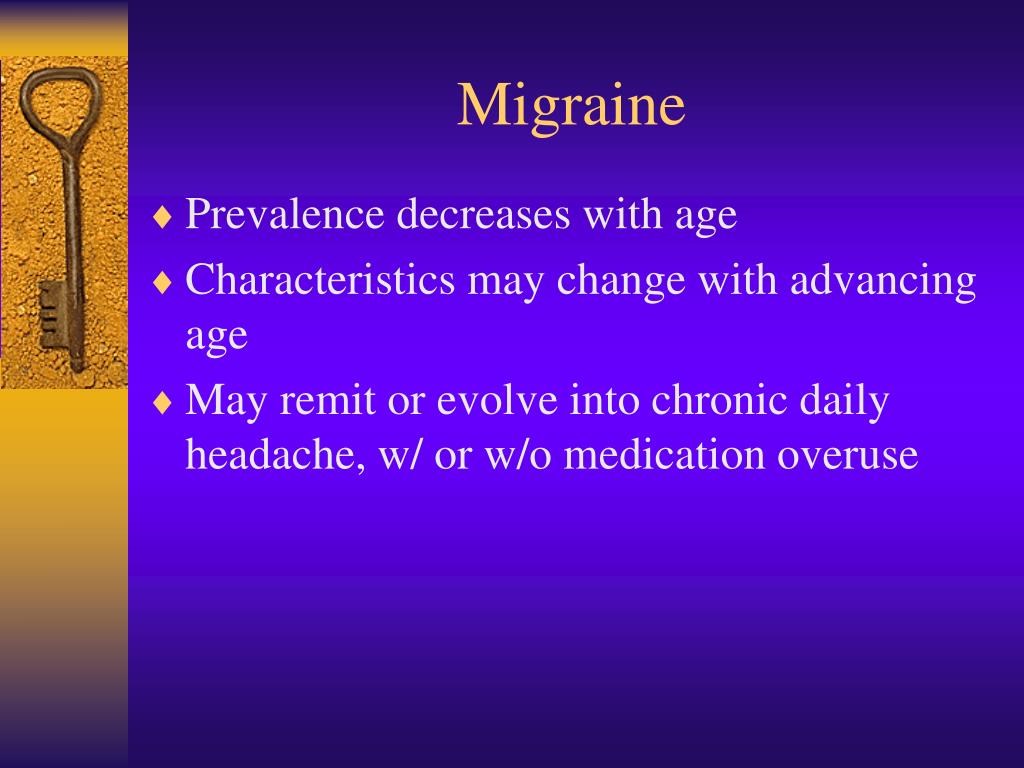 Migraine

♦ Prevalence decreases with age
♦ Characteristics may change with advancing age
♦ May remit or evolve into chronic daily headache, w/ or w/o medication overuse